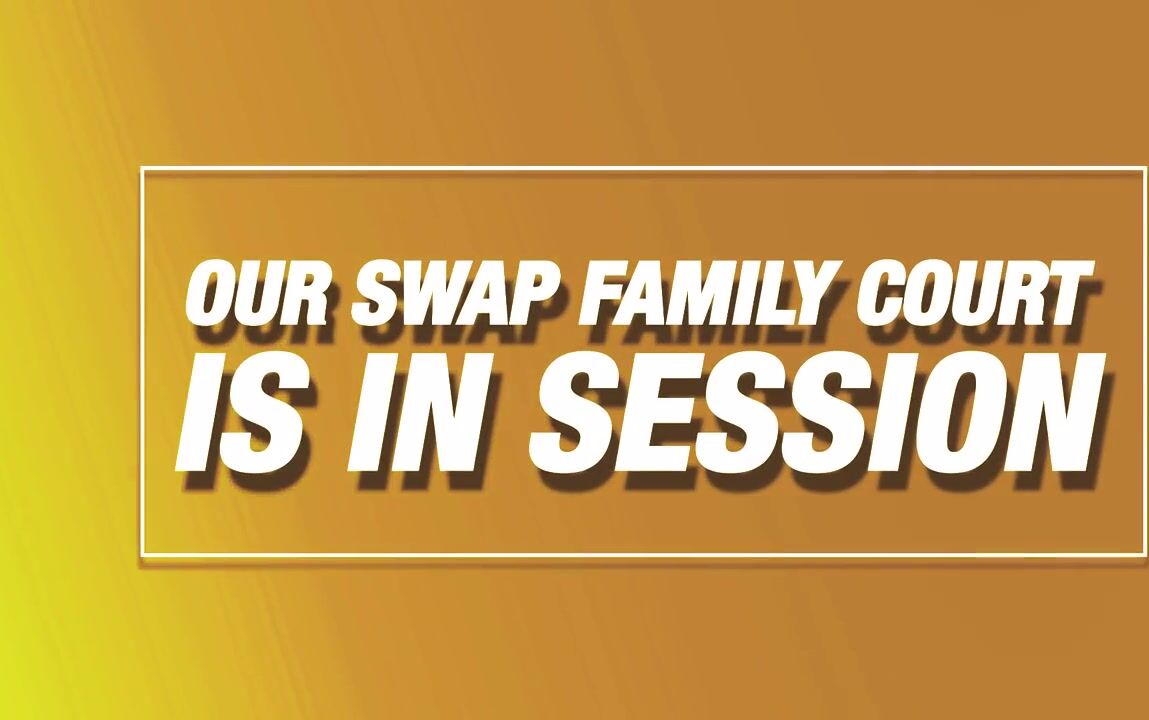 OUR SWAP FAMILY COURT
IS IN SESSION